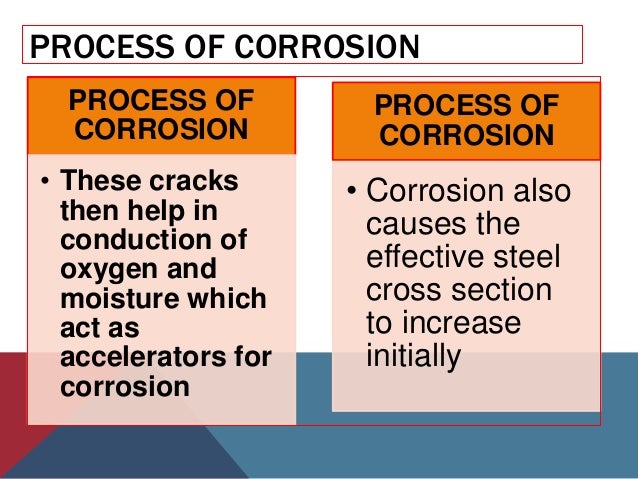 PROCESS OF CORROSION

PROCESS OF CORROSION

• These cracks then help in conduction of oxygen and moisture which act as accelerators for corrosion

PROCESS OF CORROSION

• Corrosion also causes the effective steel cross section to increase initially